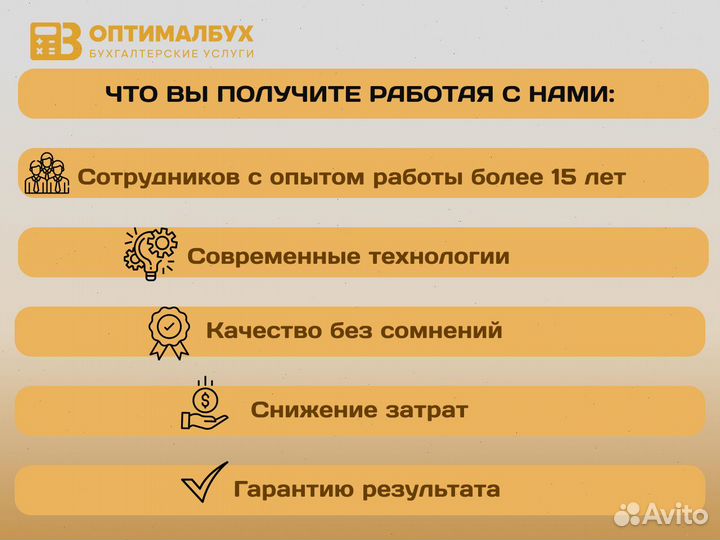 ОПТИМАЛБУХ
БУХГАЛТЕРСКИЕ УСЛУГИ

ЧТО ВЫ ПОЛУЧИТЕ РАБОТАЯ С НАМИ:

Сотрудников с опытом работы более 15 лет

Современные технологии

Качество без сомнений

Снижение затрат

Гарантию результата

Avito